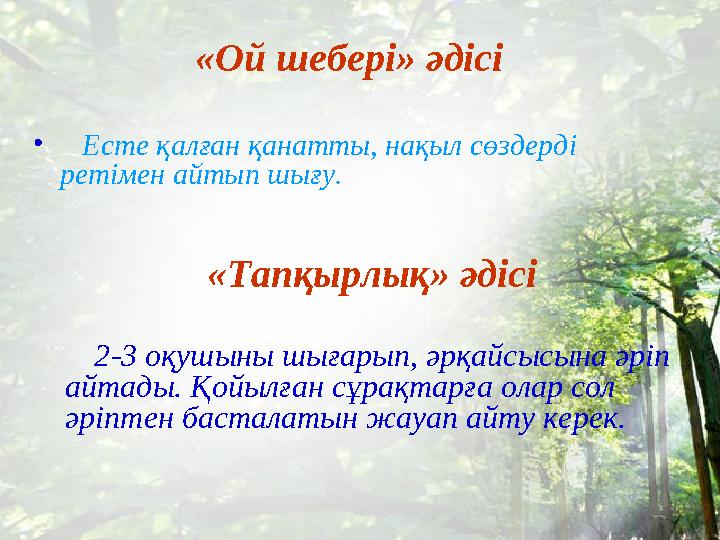 «Ой шебері» әдісі

• Есте қалған қанатты, нақыл сөздерді ретімен айтып шығу.

«Тапқырлық» әдісі

2-3 оқушыны шығарып, әрқайсысына әріп айтады. Қойылған сұрақтарға олар сол әріптен басталатын жауап айту керек.